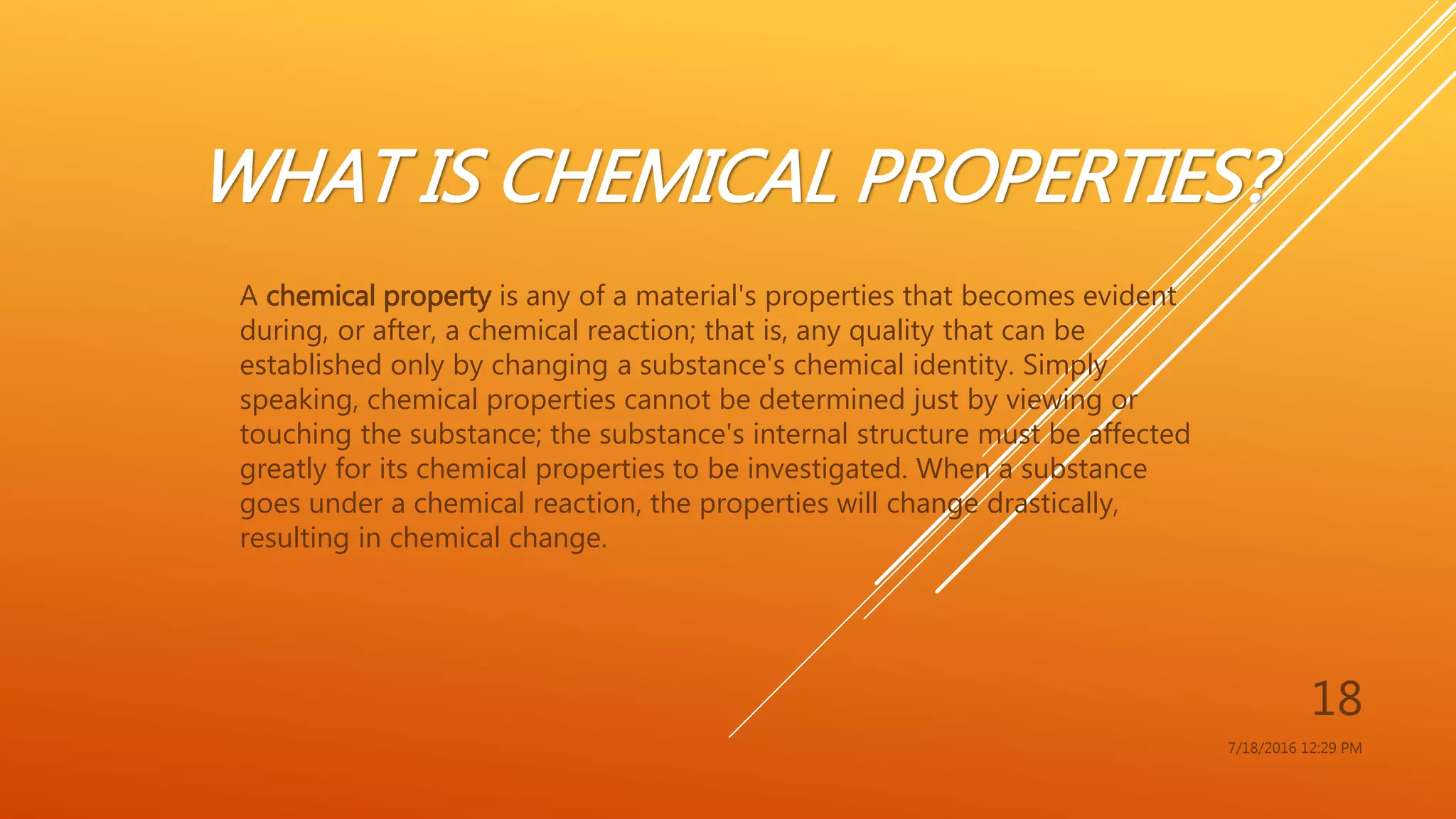 WHAT IS CHEMICAL PROPERTIES?

A chemical property is any of a material's properties that becomes evident during, or after, a chemical reaction; that is, any quality that can be established only by changing a substance's chemical identity. Simply speaking, chemical properties cannot be determined just by viewing or touching the substance; the substance's internal structure must be affected greatly for its chemical properties to be investigated. When a substance goes under a chemical reaction, the properties will change drastically, resulting in chemical change.

18

7/18/2016 12:29 PM